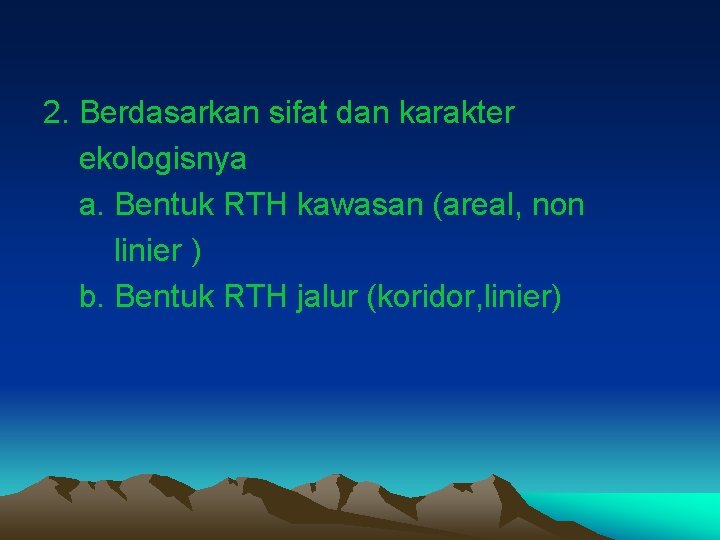 2. Berdasarkan sifat dan karakter ekologisnya

a. Bentuk RTH kawasan (areal, non linier )

b. Bentuk RTH jalur (koridor,linier)